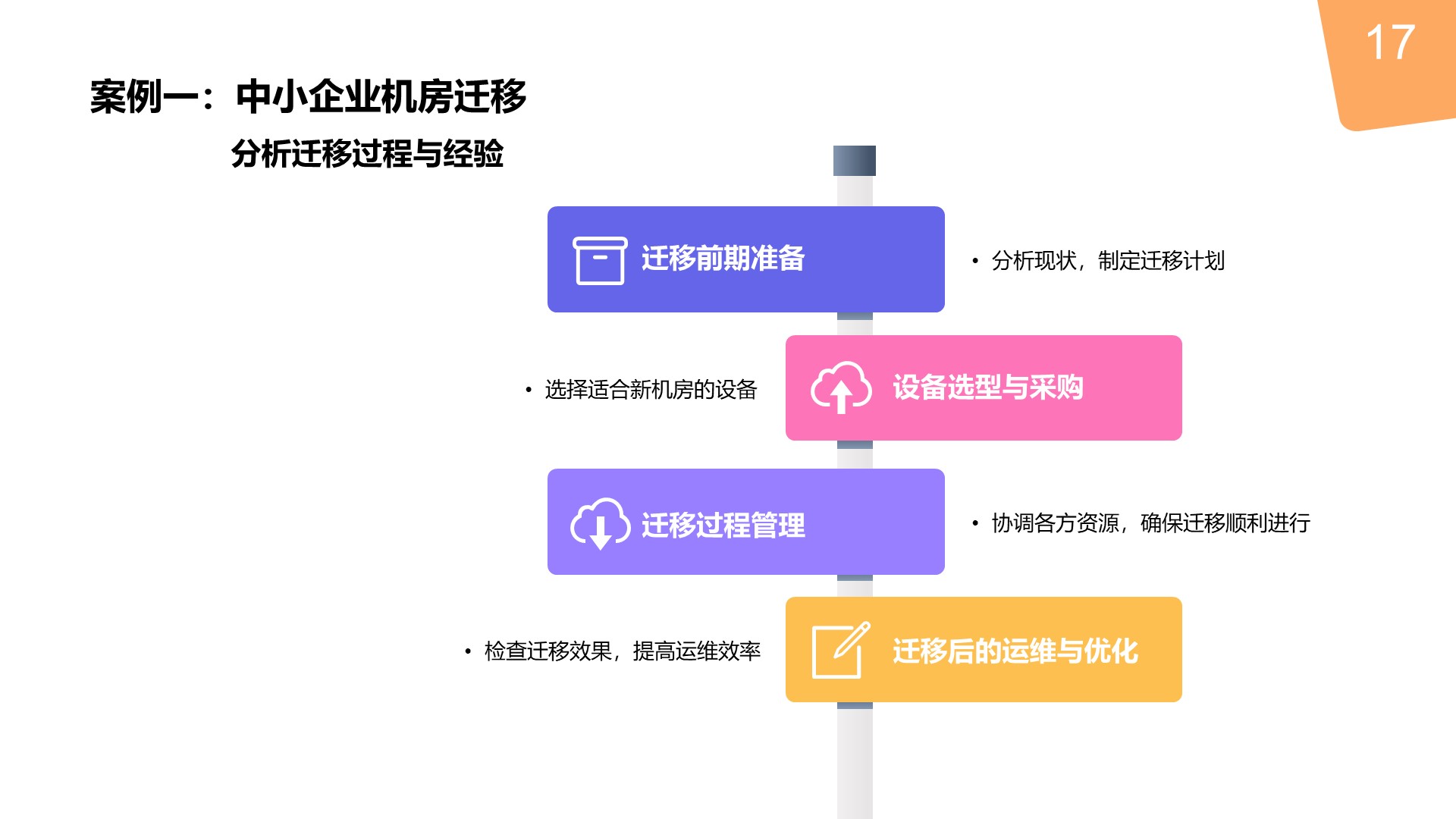 17

案例一：中小企业机房迁移

分析迁移过程与经验

迁移前期准备

• 分析现状，制定迁移计划

• 选择适合新机房的设备

设备选型与采购

迁移过程管理

• 协调各方资源，确保迁移顺利进行

• 检查迁移效果，提高运维效率

迁移后的运维与优化